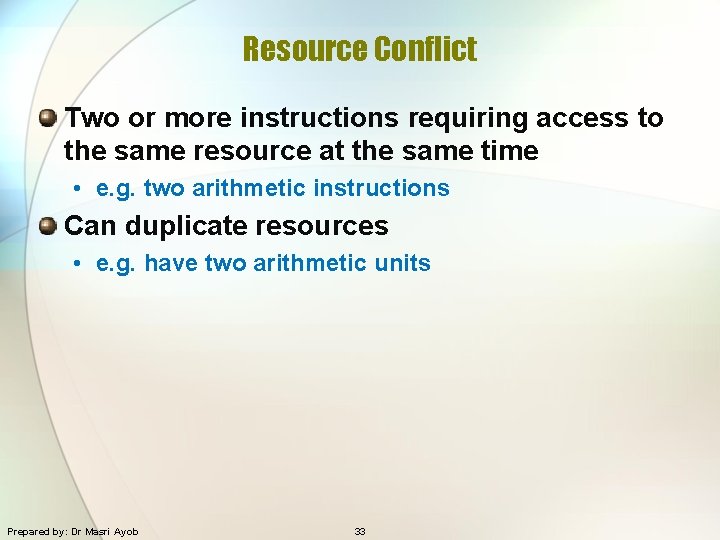 Resource Conflict

Two or more instructions requiring access to the same resource at the same time

• e.g. two arithmetic instructions

Can duplicate resources

• e.g. have two arithmetic units

Prepared by: Dr Masri Ayob

33